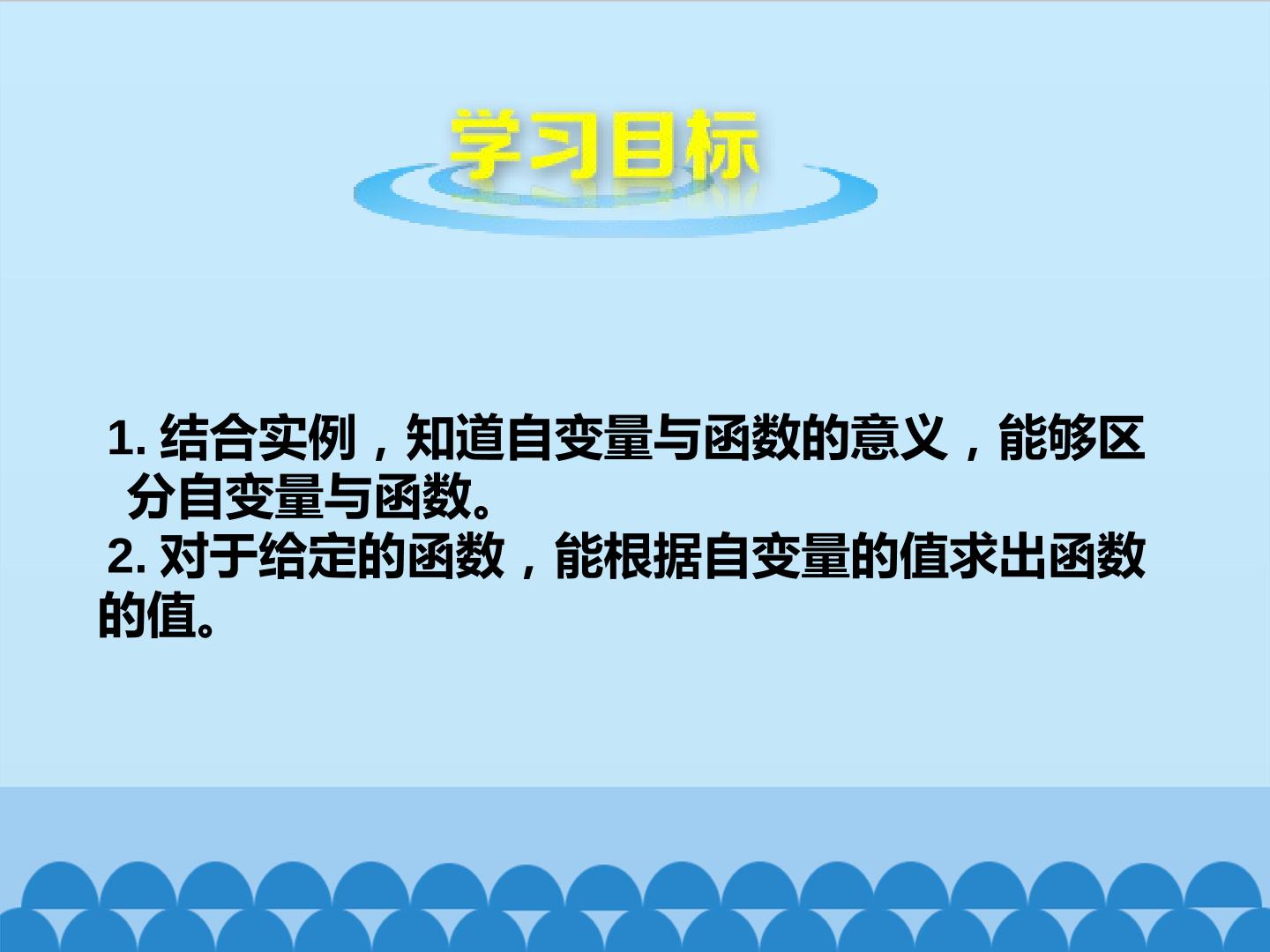 学习目标

1.结合实例，知道自变量与函数的意义，能够区分自变量与函数。

2.对于给定的函数，能根据自变量的值求出函数的值。